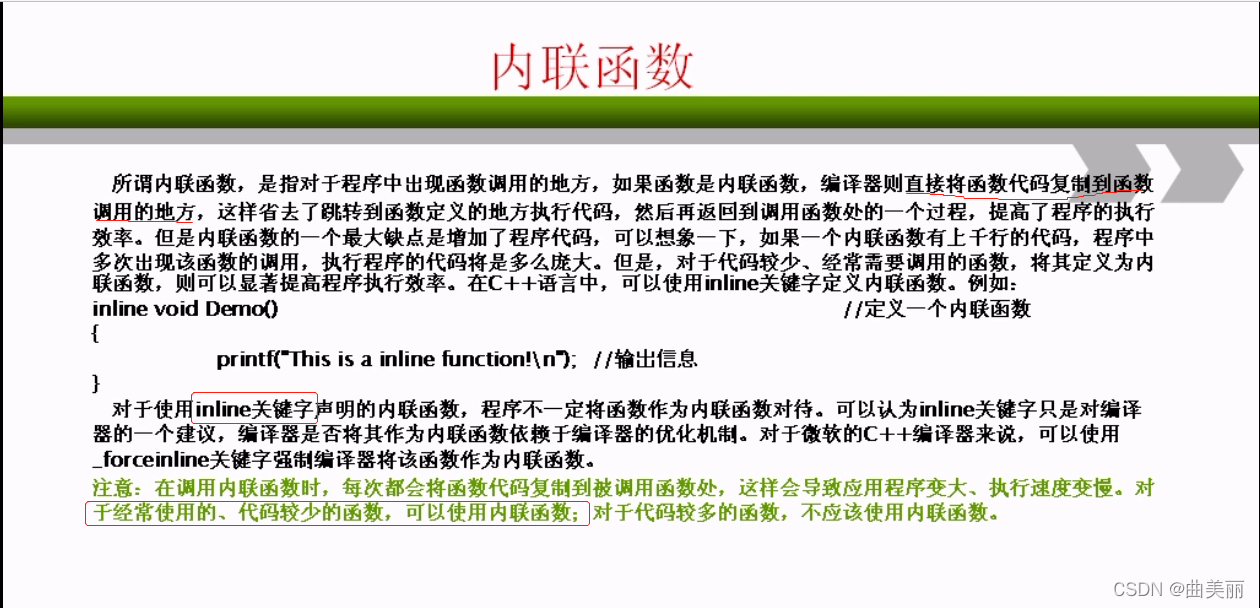 内联函数

所谓内联函数，是指对于程序中出现函数调用的地方，如果函数是内联函数，编译器则直接将函数代码复制到函数调用的地方，这样省去了跳转到函数定义的地方执行代码，然后再返回到调用函数处的一个过程，提高了程序的执行效率。但是内联函数的一个最大缺点是增加了程序代码，可以想象一下，如果一个内联函数有上千行的代码，程序中多次出现该函数的调用，执行程序的代码将是多么庞大。但是，对于代码较少、经常需要调用的函数，将其定义为内联函数，则可以显著提高程序执行效率。在C++语言中，可以使用inline关键字定义内联函数。例如：

inline void Demo() //定义一个内联函数
{
printf("This is a inline function!\n"); //输出信息
}

对于使用inline关键字声明的内联函数，程序不一定将函数作为内联函数对待。可以认为inline关键字只是对编译器的一个建议，编译器是否将其作为内联函数依赖于编译器的优化机制。对于微软的C++编译器来说，可以使用_forceinline关键字强制编译器将该函数作为内联函数。

注意：在调用内联函数时，每次都会将函数代码复制到被调用函数处，这样会导致应用程序变大、执行速度变慢。对于经常使用的、代码较少的函数，可以使用内联函数；对于代码较多的函数，不应该使用内联函数。

CSDN @曲美丽